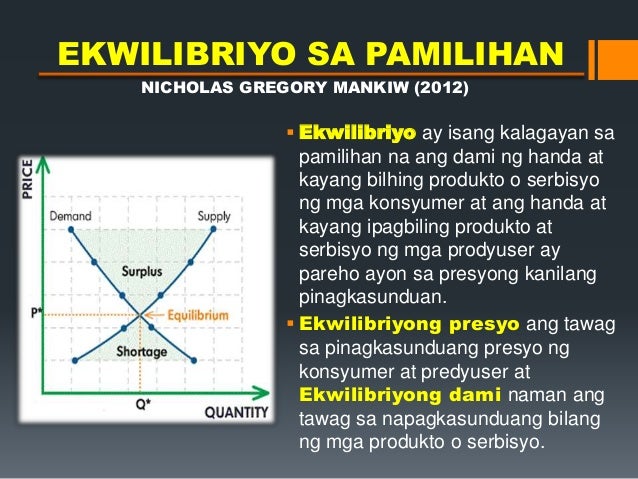 EKWILIBRIYO SA PAMILIHAN

NICHOLAS GREGORY MANKIW (2012)

PRICE

Demand

Supply

Surplus

P*

Equilibrium

Shortage

Q*

QUANTITY

▪ Ekwilibriyo ay isang kalagayan sa pamilihan na ang dami ng handa at kayang bilhing produkto o serbisyo ng mga konsyumer at ang handa at kayang ipagbiling produkto at serbisyo ng mga prodyuser ay pareho ayon sa presyong kanilang pinagkasunduan.

▪ Ekwilibriyong presyo ang tawag sa pinagkasunduang presyo ng konsyumer at predyuser at Ekwilibriyong dami naman ang tawag sa napagkasunduang bilang ng mga produkto o serbisyo.